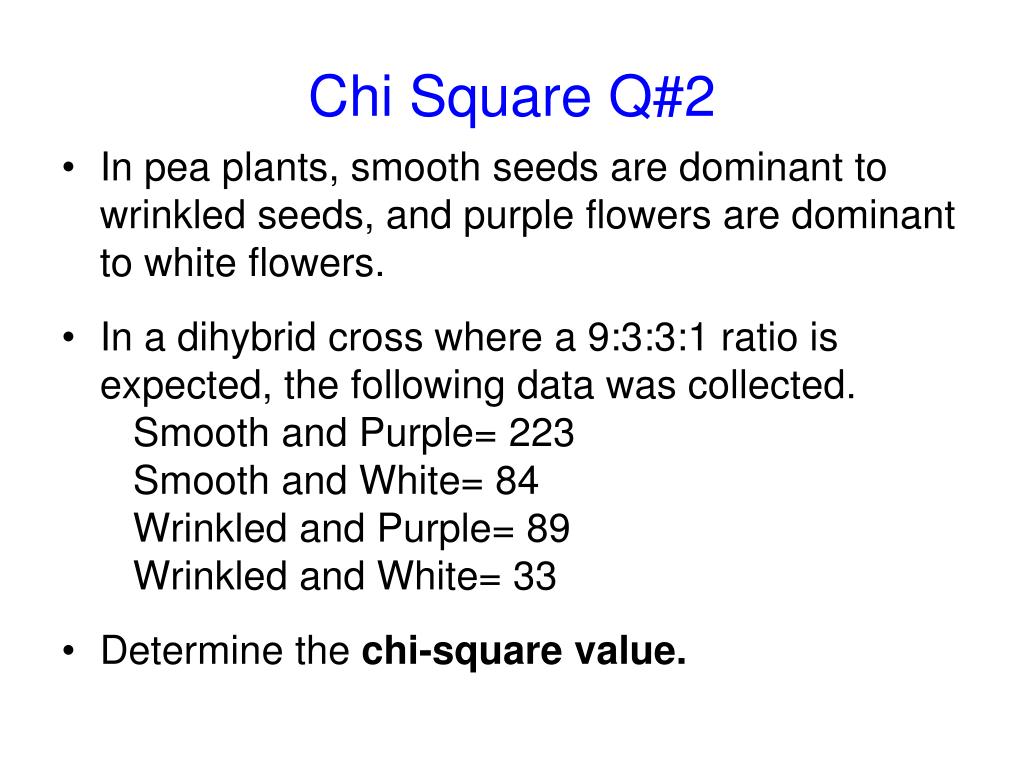 Chi Square Q#2

• In pea plants, smooth seeds are dominant to wrinkled seeds, and purple flowers are dominant to white flowers.

• In a dihybrid cross where a 9:3:3:1 ratio is expected, the following data was collected.
Smooth and Purple= 223
Smooth and White= 84
Wrinkled and Purple= 89
Wrinkled and White= 33

• Determine the chi-square value.